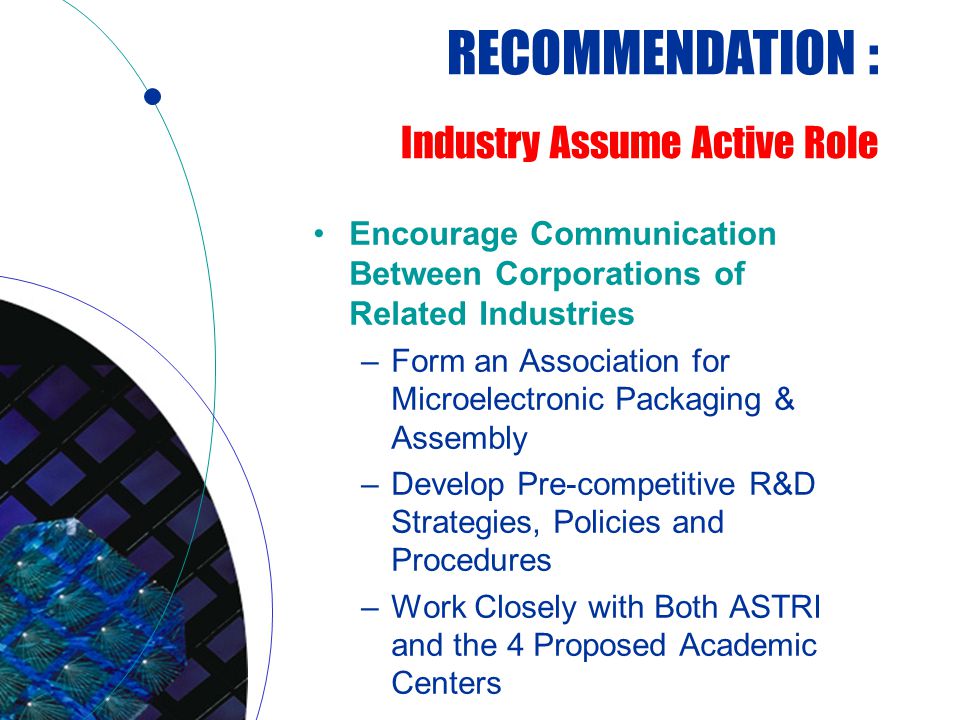 RECOMMENDATION :

Industry Assume Active Role

• Encourage Communication Between Corporations of Related Industries

– Form an Association for Microelectronic Packaging & Assembly

– Develop Pre-competitive R&D Strategies, Policies and Procedures

– Work Closely with Both ASTRI and the 4 Proposed Academic Centers